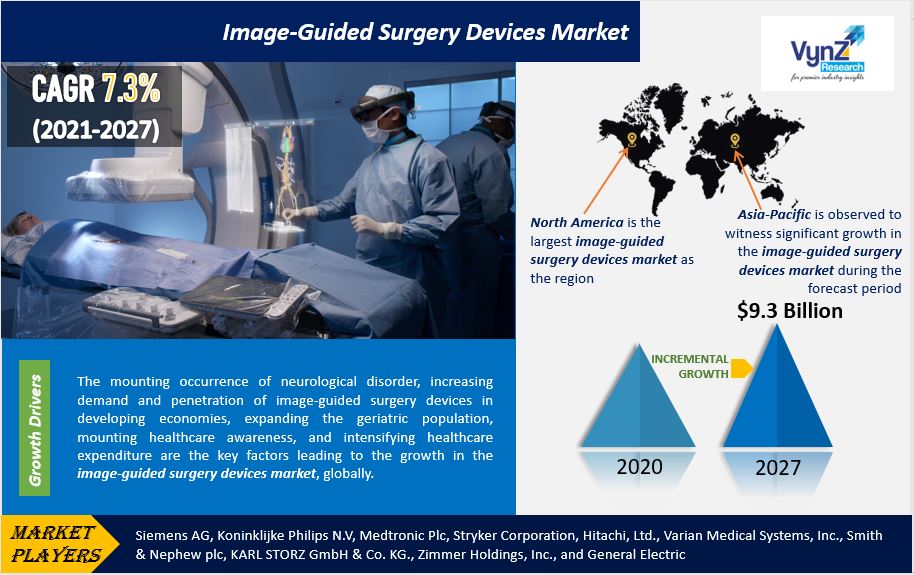 Image-Guided Surgery Devices Market

VynZ Research
for premier industry insights

CAGR 7.3%
(2021-2027)

North America is the largest image-guided surgery devices market as the region

Asia-Pacific is observed to witness significant growth in the image-guided surgery devices market during the forecast period

$9.3 Billion

INCREMENTAL GROWTH

2020

2027

Growth Drivers

The mounting occurrence of neurological disorder, increasing demand and penetration of image-guided surgery devices in developing economies, expanding the geriatric population, mounting healthcare awareness, and intensifying healthcare expenditure are the key factors leading to the growth in the image-guided surgery devices market, globally.

MARKET PLAYERS

Siemens AG, Koninklijke Philips N.V, Medtronic Plc, Stryker Corporation, Hitachi, Ltd., Varian Medical Systems, Inc., Smith & Nephew plc, KARL STORZ GmbH & Co. KG., Zimmer Holdings, Inc., and General Electric